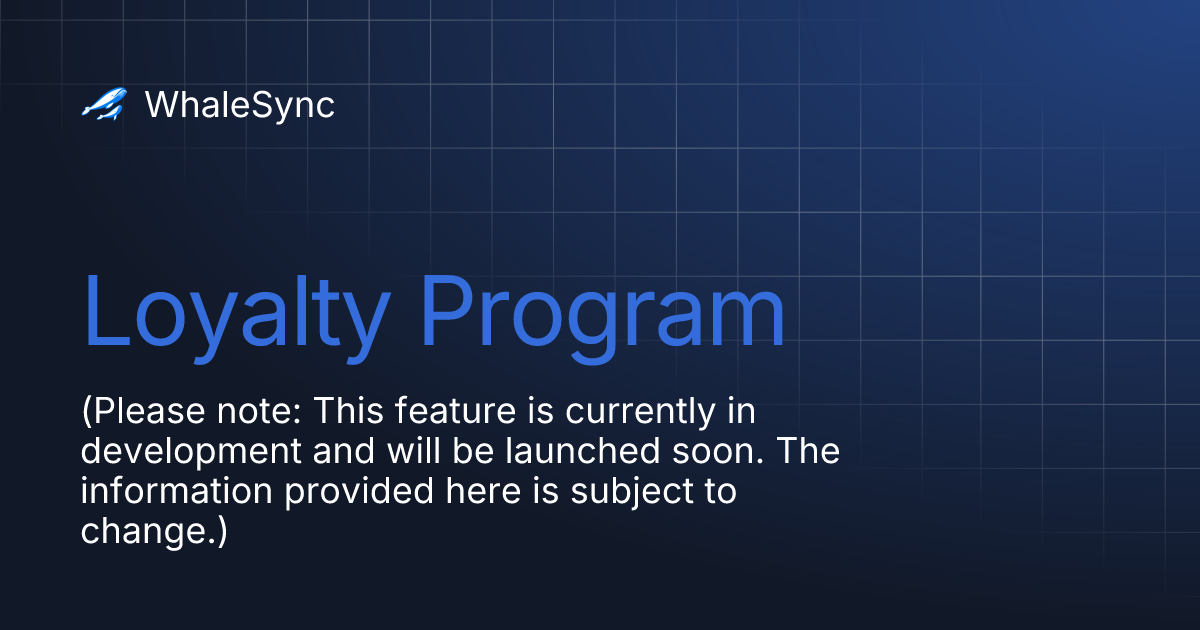 WhaleSync

Loyalty Program

(Please note: This feature is currently in development and will be launched soon. The information provided here is subject to change.)